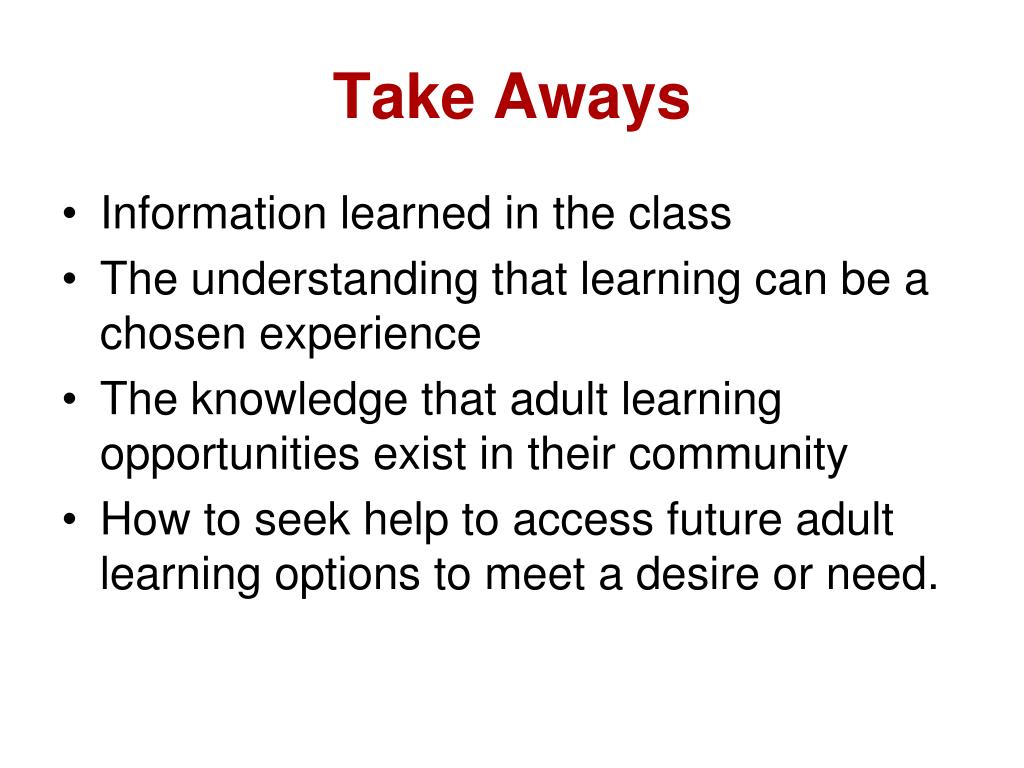 Take Aways

• Information learned in the class
• The understanding that learning can be a chosen experience
• The knowledge that adult learning opportunities exist in their community
• How to seek help to access future adult learning options to meet a desire or need.